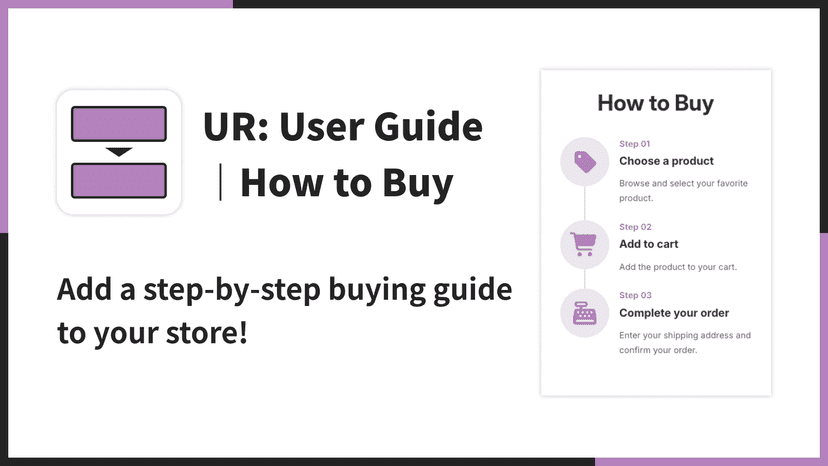 UR: User Guide
| How to Buy

Add a step-by-step buying guide to your store!

How to Buy

Step 01
Choose a product
Browse and select your favorite product.

Step 02
Add to cart
Add the product to your cart.

Step 03
Complete your order
Enter your shipping address and confirm your order.